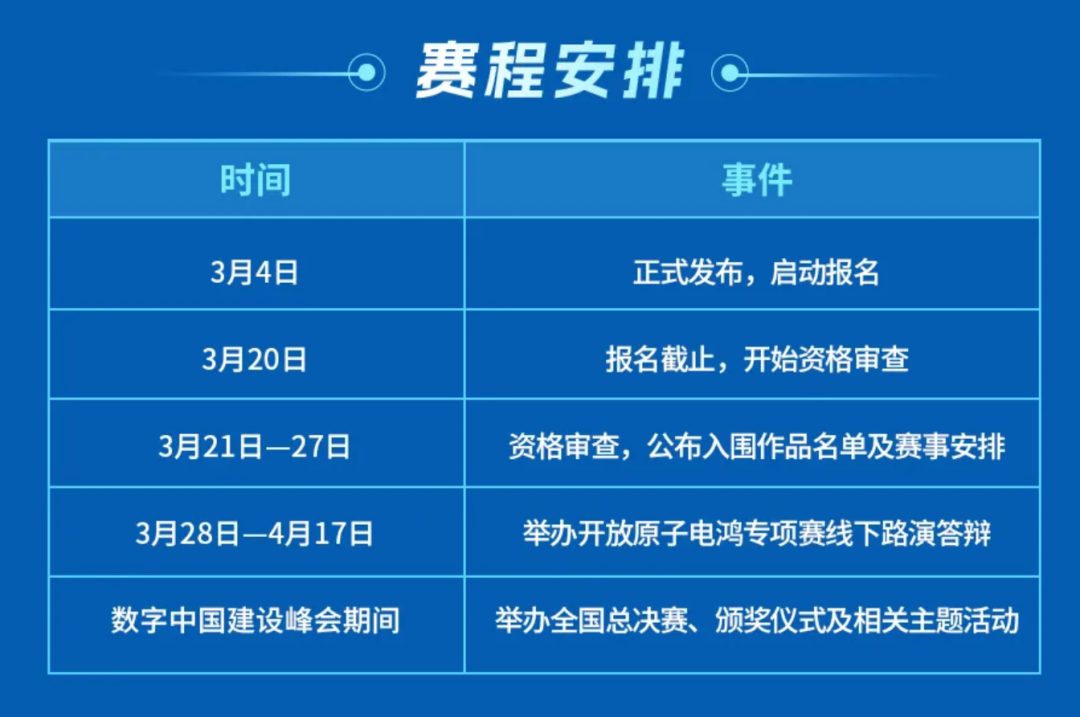 赛程安排

| 时间 | 事件 |
|---|---|
| 3月4日 | 正式发布，启动报名 |
| 3月20日 | 报名截止，开始资格审查 |
| 3月21日—27日 | 资格审查，公布入围作品名单及赛事安排 |
| 3月28日—4月17日 | 举办开放原子电鸿专项赛线下路演答辩 |
| 数字中国建设峰会期间 | 举办全国总决赛、颁奖仪式及相关主题活动 |